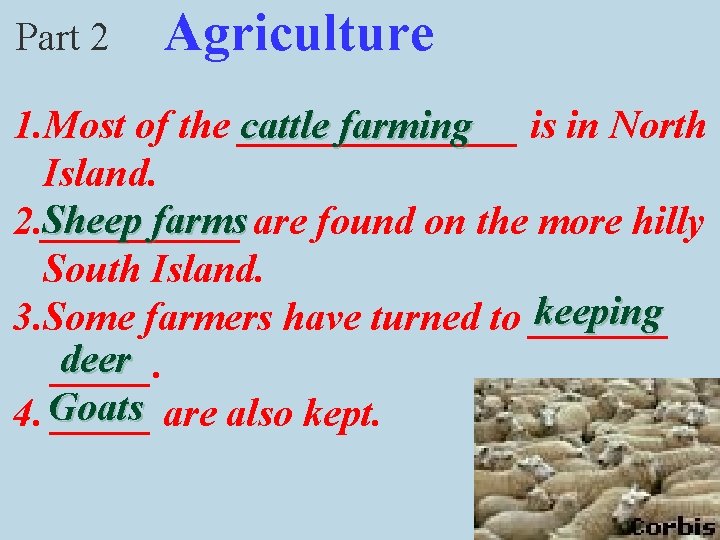 Part 2 Agriculture

1.Most of the cattle farming is in North Island.

2.Sheep farms are found on the more hilly South Island.

3.Some farmers have turned to keeping deer.

4. Goats are also kept.

Corbis